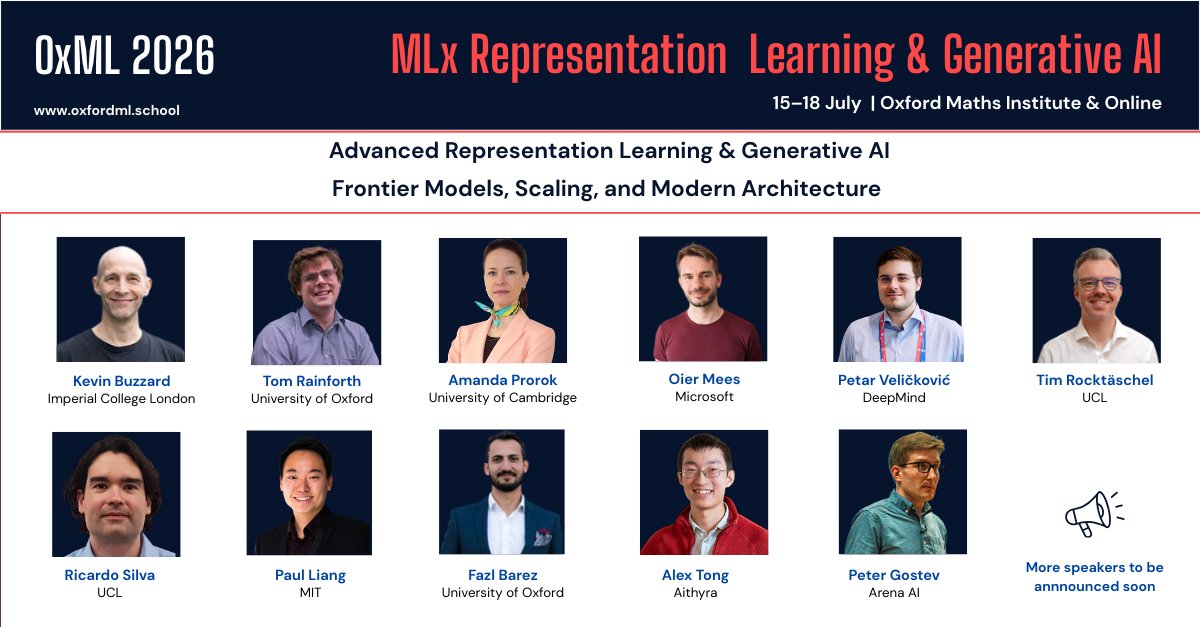 OxML 2026

www.oxfordml.school

MLx Representation Learning & Generative AI

15–18 July | Oxford Maths Institute & Online

Advanced Representation Learning & Generative AI
Frontier Models, Scaling, and Modern Architecture

Kevin Buzzard
Imperial College London

Tom Rainforth
University of Oxford

Amanda Prorok
University of Cambridge

Oier Mees
Microsoft

Petar Veličković
DeepMind

Tim Rocktäschel
UCL

Ricardo Silva
UCL

Paul Liang
MIT

Fazl Barez
University of Oxford

Alex Tong
Aithyra

Peter Gostev
Arena AI

More speakers to be annnounced soon